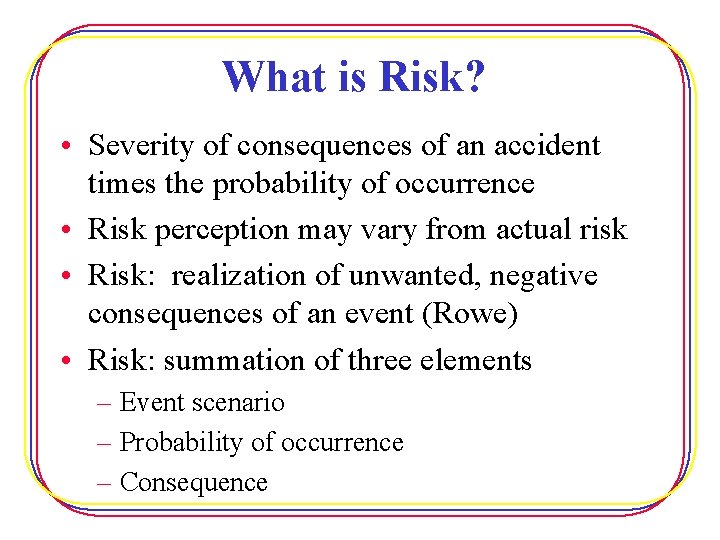 What is Risk?

• Severity of consequences of an accident times the probability of occurrence
• Risk perception may vary from actual risk
• Risk: realization of unwanted, negative consequences of an event (Rowe)
• Risk: summation of three elements
– Event scenario
– Probability of occurrence
– Consequence